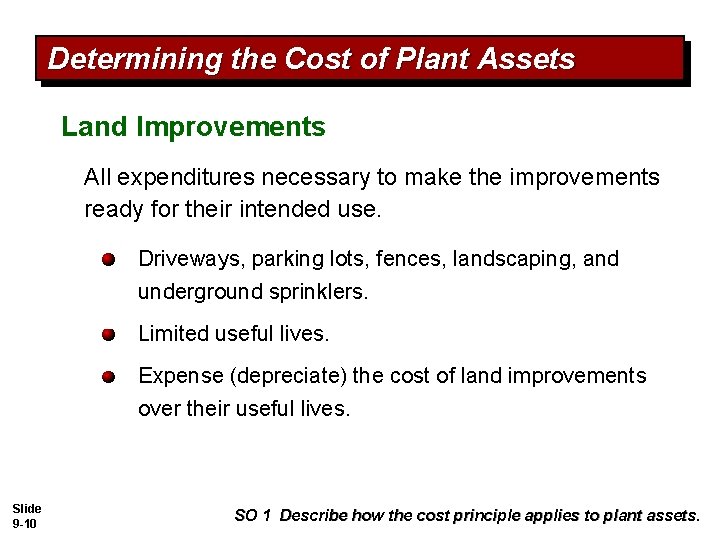 Determining the Cost of Plant Assets

Land Improvements

All expenditures necessary to make the improvements ready for their intended use.

Driveways, parking lots, fences, landscaping, and underground sprinklers.

Limited useful lives.

Expense (depreciate) the cost of land improvements over their useful lives.

Slide 9-10

SO 1 Describe how the cost principle applies to plant assets.